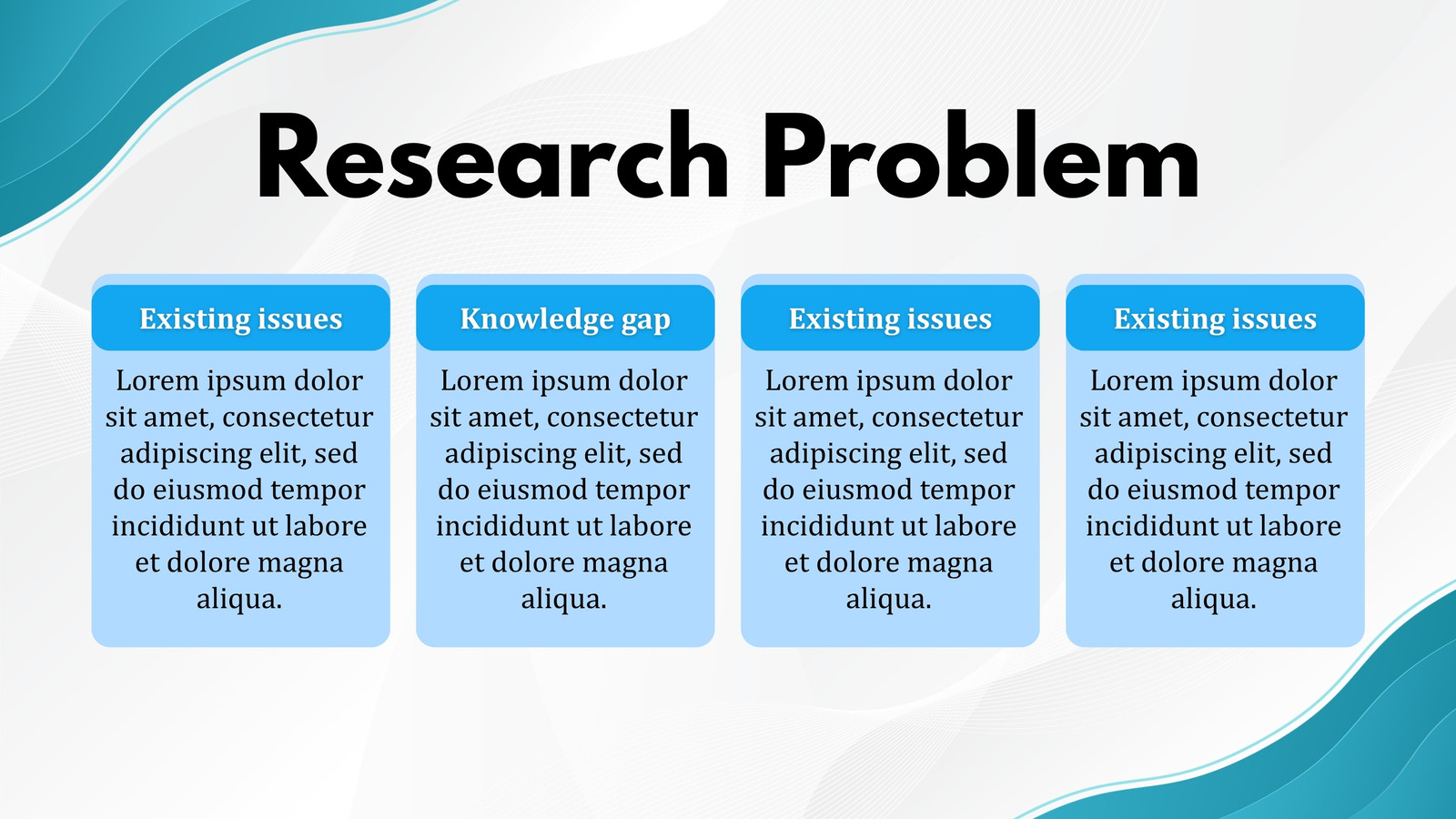 Research Problem

Existing issues

Lorem ipsum dolor sit amet, consectetur adipiscing elit, sed do eiusmod tempor incididunt ut labore et dolore magna aliqua.

Knowledge gap

Lorem ipsum dolor sit amet, consectetur adipiscing elit, sed do eiusmod tempor incididunt ut labore et dolore magna aliqua.

Existing issues

Lorem ipsum dolor sit amet, consectetur adipiscing elit, sed do eiusmod tempor incididunt ut labore et dolore magna aliqua.

Existing issues

Lorem ipsum dolor sit amet, consectetur adipiscing elit, sed do eiusmod tempor incididunt ut labore et dolore magna aliqua.